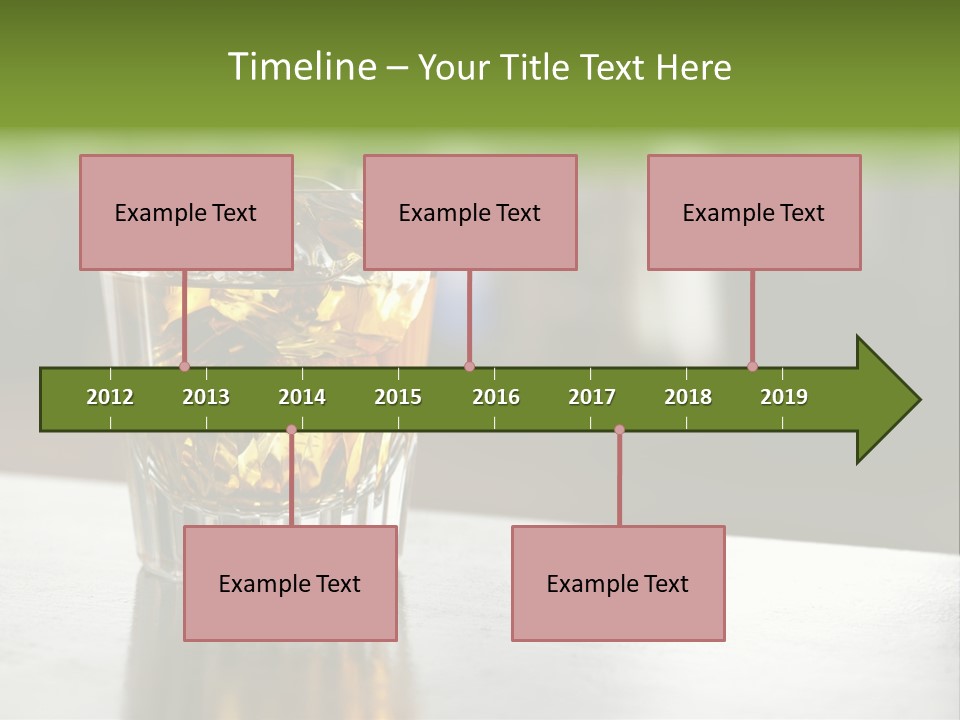 Timeline – Your Title Text Here

Example Text

Example Text

Example Text

2012
2013
2014
2015
2016
2017
2018
2019

Example Text

Example Text